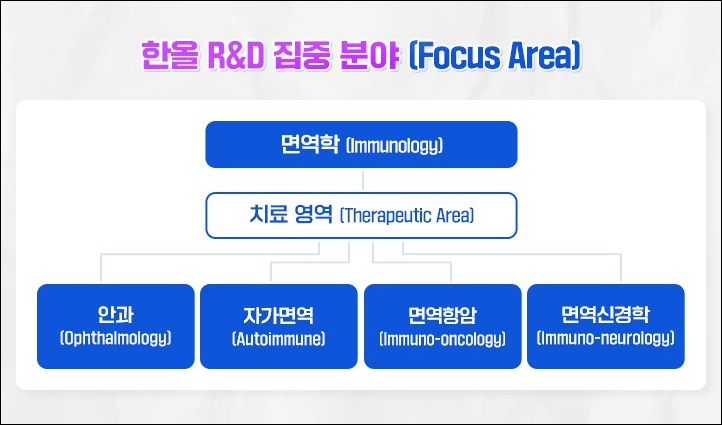 한올 R&D 집중 분야 (Focus Area)

면역학 (Immunology)

치료 영역 (Therapeutic Area)

안과 (Ophthalmology)

자가면역 (Autoimmune)

면역항암 (Immuno-oncology)

면역신경학 (Immuno-neurology)